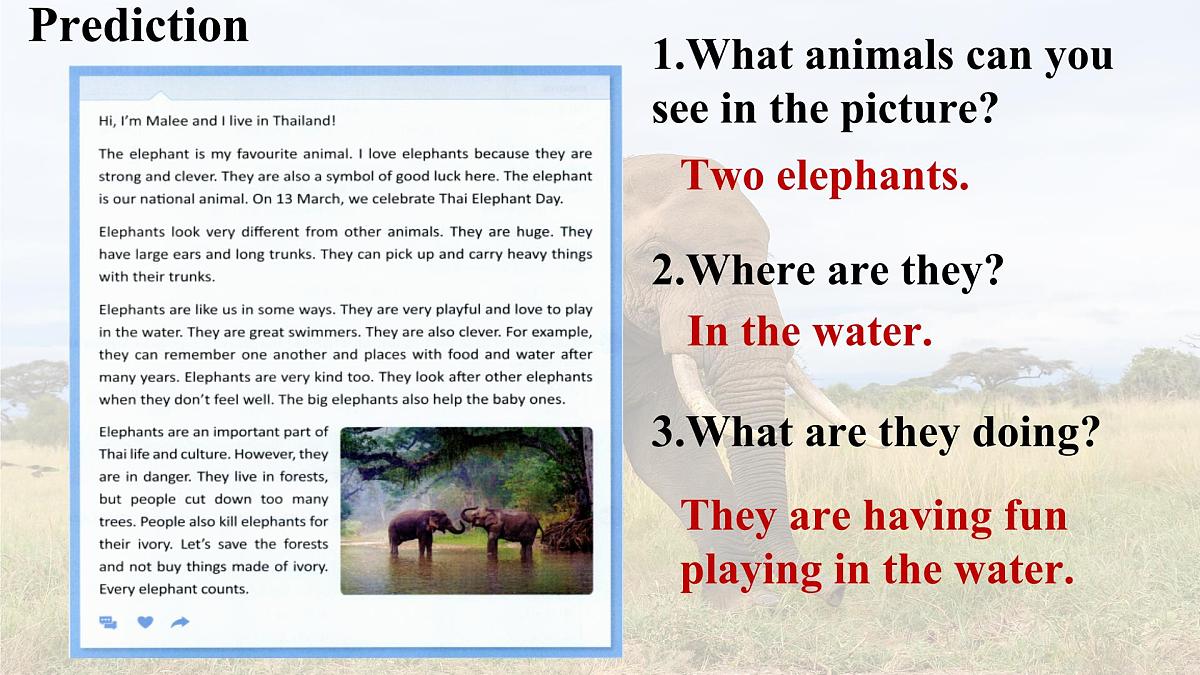 Prediction

Hi, I'm Malee and I live in Thailand!

The elephant is my favourite animal. I love elephants because they are strong and clever. They are also a symbol of good luck here. The elephant is our national animal. On 13 March, we celebrate Thai Elephant Day.

Elephants look very different from other animals. They are huge. They have large ears and long trunks. They can pick up and carry heavy things with their trunks.

Elephants are like us in some ways. They are very playful and love to play in the water. They are great swimmers. They are also clever. For example, they can remember one another and places with food and water after many years. Elephants are very kind too. They look after other elephants when they don't feel well. The big elephants also help the baby ones.

Elephants are an important part of Thai life and culture. However, they are in danger. They live in forests, but people cut down too many trees. People also kill elephants for their ivory. Let's save the forests and not buy things made of ivory. Every elephant counts.

1.What animals can you see in the picture?

Two elephants.

2.Where are they?

In the water.

3.What are they doing?

They are having fun playing in the water.